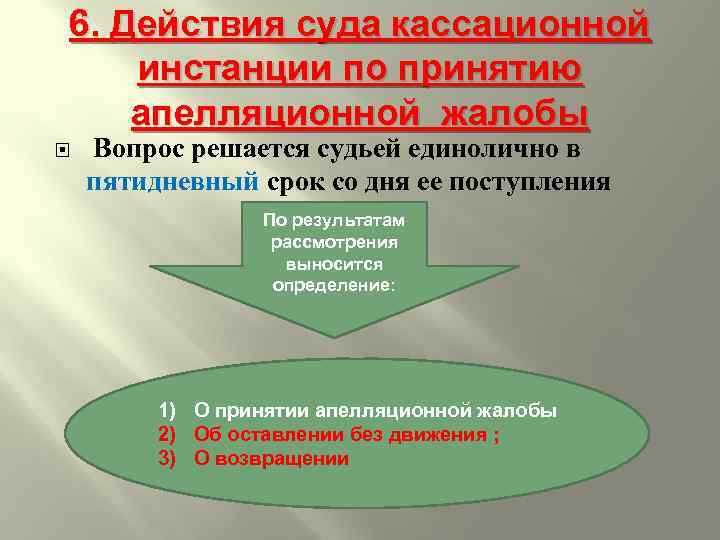 6. Действия суда кассационной инстанции по принятию апелляционной жалобы

Вопрос решается судьей единолично в пятидневный срок со дня ее поступления

По результатам рассмотрения выносится определение:

1) О принятии апелляционной жалобы
2) Об оставлении без движения ;
3) О возвращении